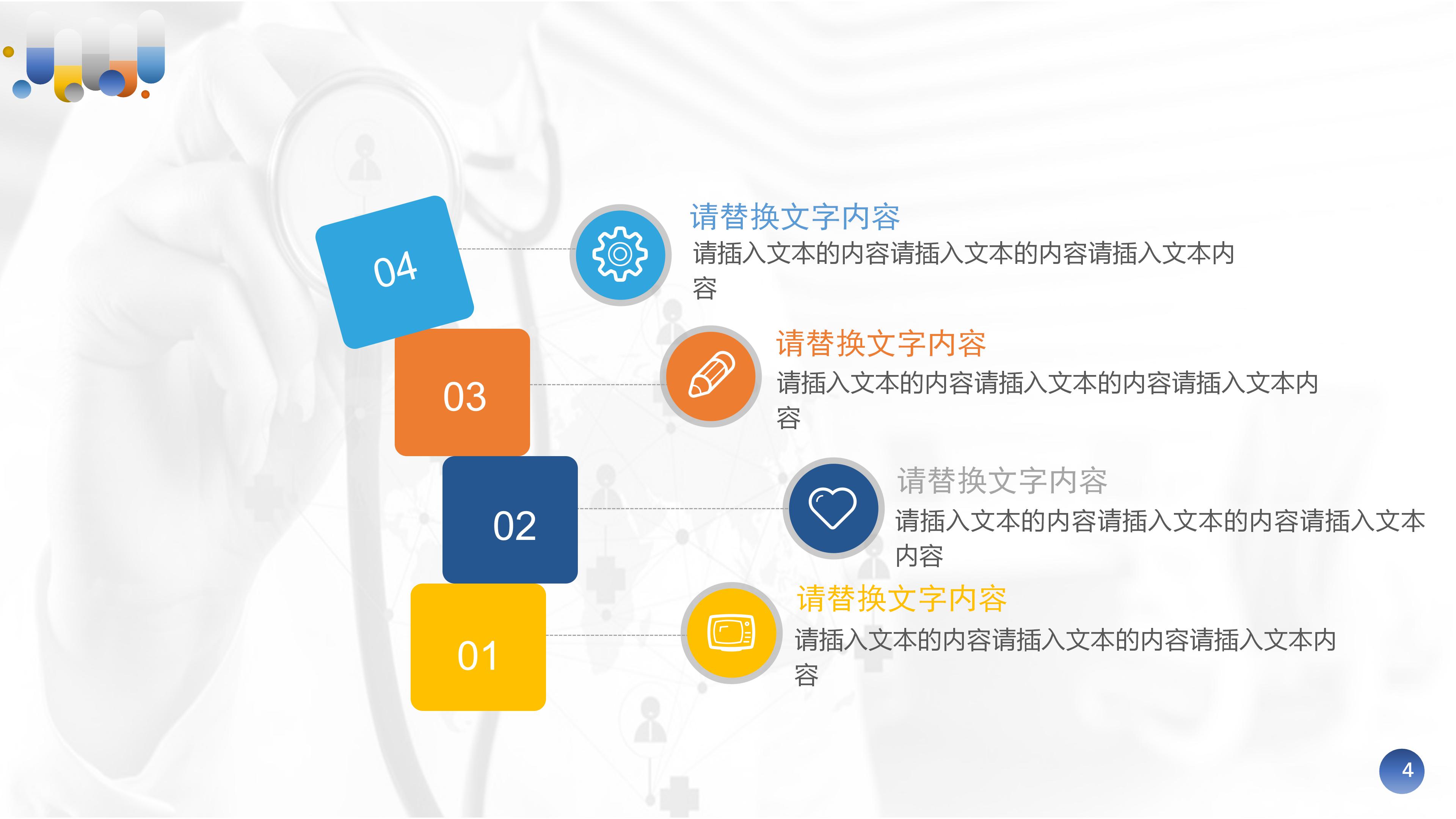 04

请替换文字内容
请插入文本的内容请插入文本的内容请插入文本内容

03

请替换文字内容
请插入文本的内容请插入文本的内容请插入文本内容

02

请替换文字内容
请插入文本的内容请插入文本的内容请插入文本内容

01

请替换文字内容
请插入文本的内容请插入文本的内容请插入文本内容

4